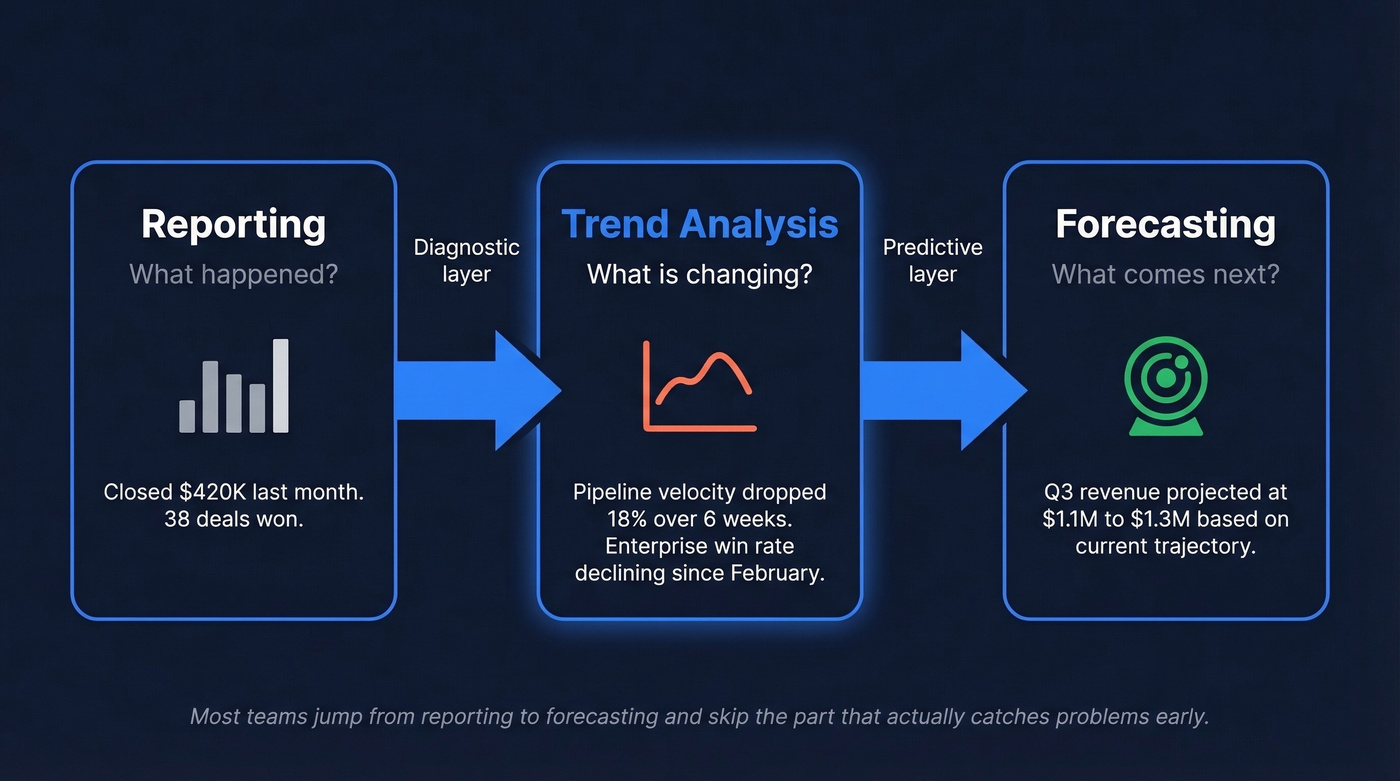 Reporting
What happened?

Closed \$420K last month. 38 deals won.

Diagnostic layer

Trend Analysis
What is changing?

Pipeline velocity dropped 18% over 6 weeks. Enterprise win rate declining since February.

Predictive layer

Forecasting
What comes next?

Q3 revenue projected at \$1.1M to \$1.3M based on current trajectory.

Most teams jump from reporting to forecasting and skip the part that actually catches problems early.